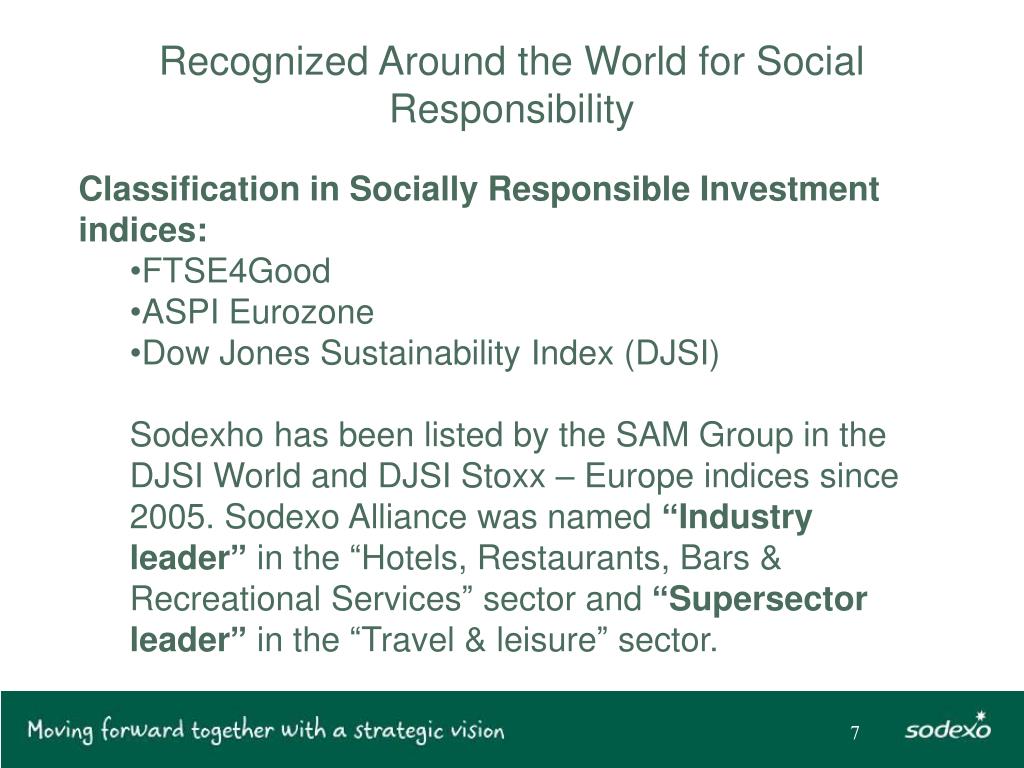 Recognized Around the World for Social Responsibility

Classification in Socially Responsible Investment indices:

•FTSE4Good
•ASPI Eurozone
•Dow Jones Sustainability Index (DJSI)

Sodexho has been listed by the SAM Group in the DJSI World and DJSI Stoxx – Europe indices since 2005. Sodexo Alliance was named “Industry leader” in the “Hotels, Restaurants, Bars & Recreational Services” sector and “Supersector leader” in the “Travel & leisure” sector.

Moving forward together with a strategic vision

7

sodexo